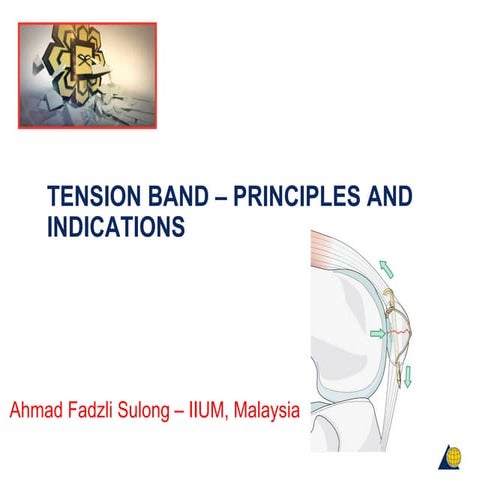 TENSION BAND – PRINCIPLES AND INDICATIONS

Ahmad Fadzli Sulong – IIUM, Malaysia